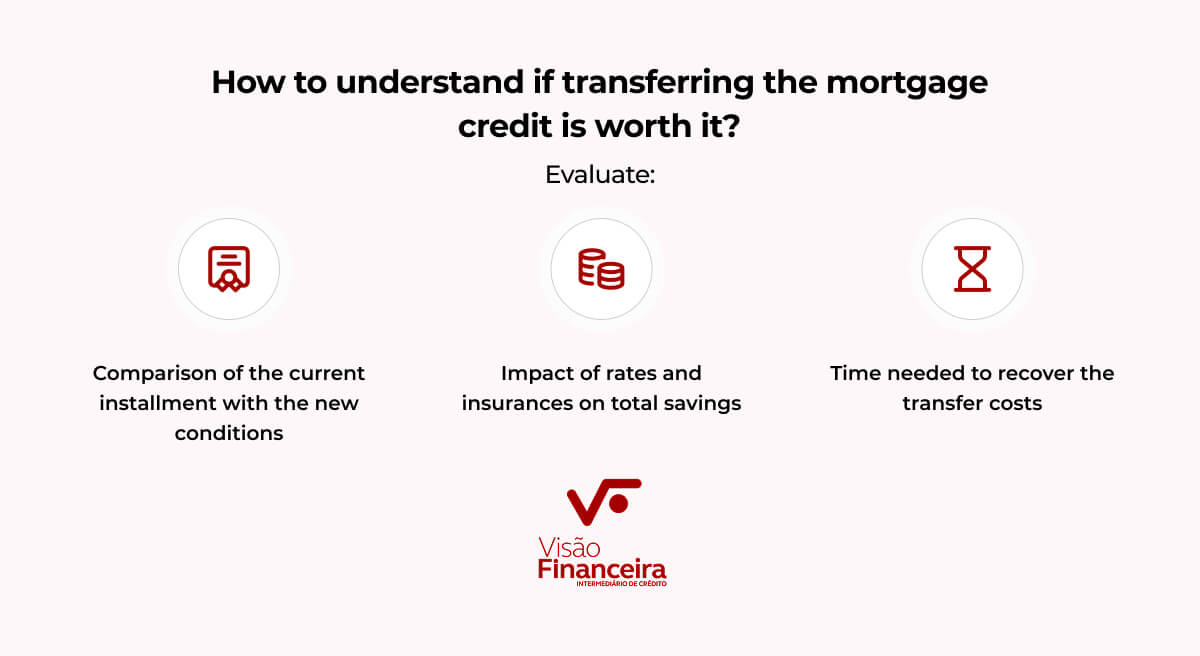 How to understand if transferring the mortgage credit is worth it?

Evaluate:

Comparison of the current installment with the new conditions

Impact of rates and insurances on total savings

Time needed to recover the transfer costs

Visão
Financeira
INTERMEDIÁRIO DE CRÉDITO